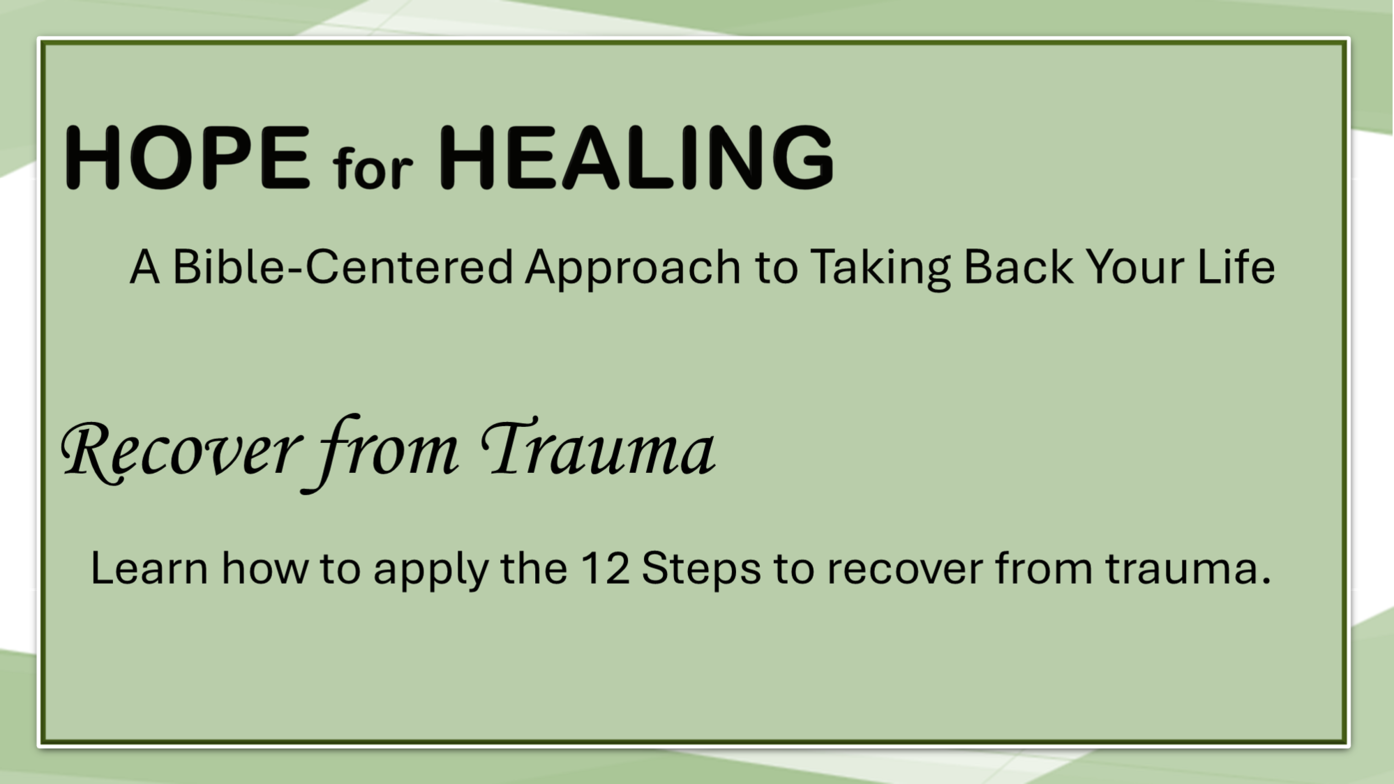 HOPE for HEALING

A Bible-Centered Approach to Taking Back Your Life

Recover from Trauma

Learn how to apply the 12 Steps to recover from trauma.